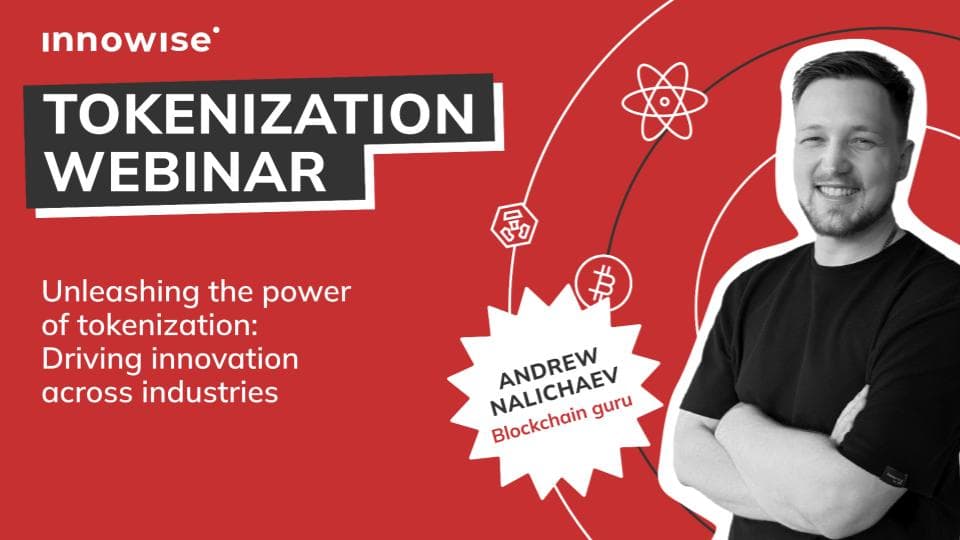 innowise

TOKENIZATION WEBINAR

Unleashing the power of tokenization: Driving innovation across industries

ANDREW NALICHAEV
Blockchain guru